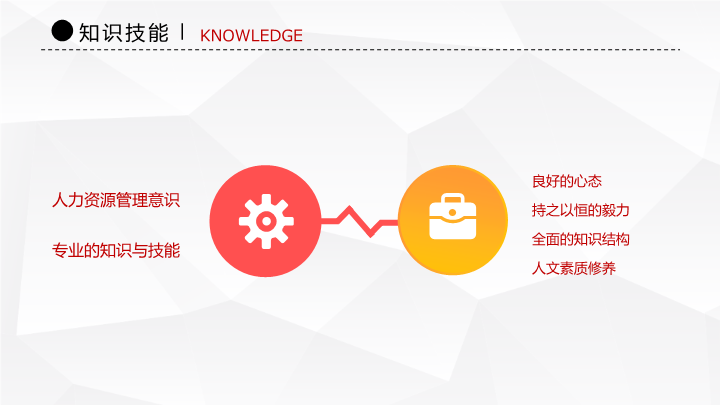 知识技能 | KNOWLEDGE

人力资源管理意识

专业的知识与技能

良好的心态

持之以恒的毅力

全面的知识结构

人文素质修养